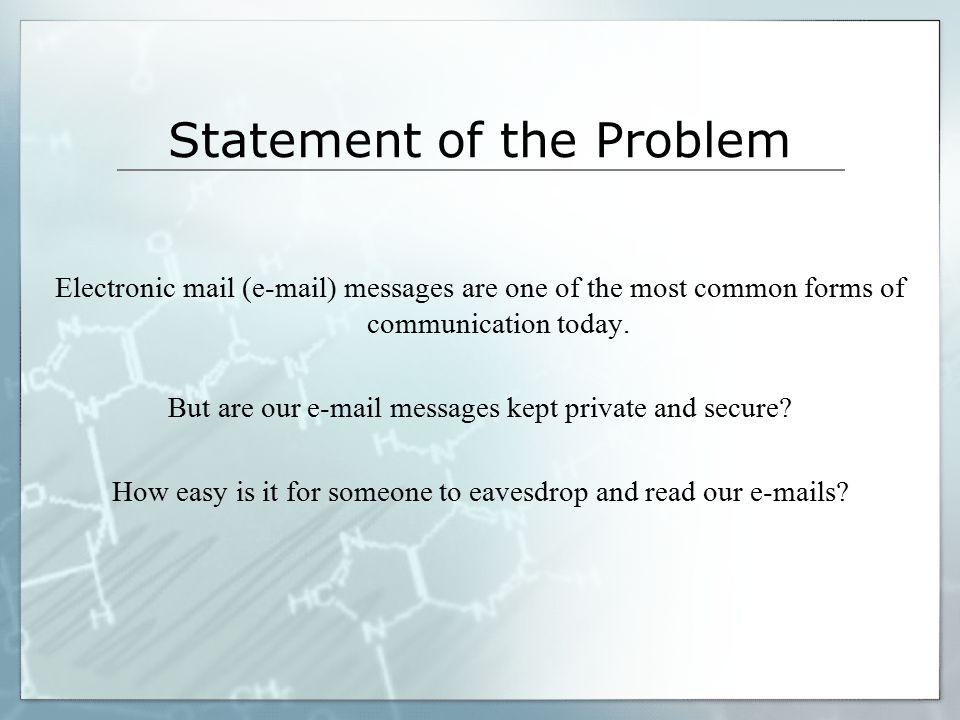 Statement of the Problem

Electronic mail (e-mail) messages are one of the most common forms of communication today.

But are our e-mail messages kept private and secure?

How easy is it for someone to eavesdrop and read our e-mails?